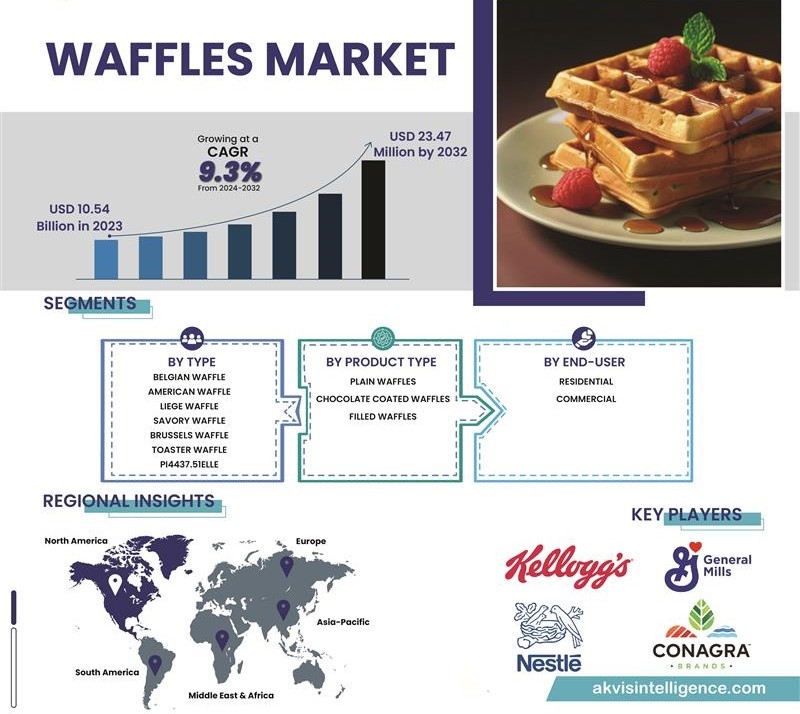 WAFFLES MARKET

Growing at a CAGR 9.3% From 2024-2032

USD 10.54 Billion in 2023

USD 23.47 Million by 2032

SEGMENTS

BY TYPE
BELGIAN WAFFLE
AMERICAN WAFFLE
LIEGE WAFFLE
SAVORY WAFFLE
BRUSSELS WAFFLE
TOASTER WAFFLE
PI4437.51ELLE

BY PRODUCT TYPE
PLAIN WAFFLES
CHOCOLATE COATED WAFFLES
FILLED WAFFLES

BY END-USER
RESIDENTIAL
COMMERCIAL

REGIONAL INSIGHTS

North America
Europe
Asia-Pacific
South America
Middle East & Africa

KEY PLAYERS

Kellogg's
General Mills
Nestlé
CONAGRA BRANDS

akvisintelligence.com